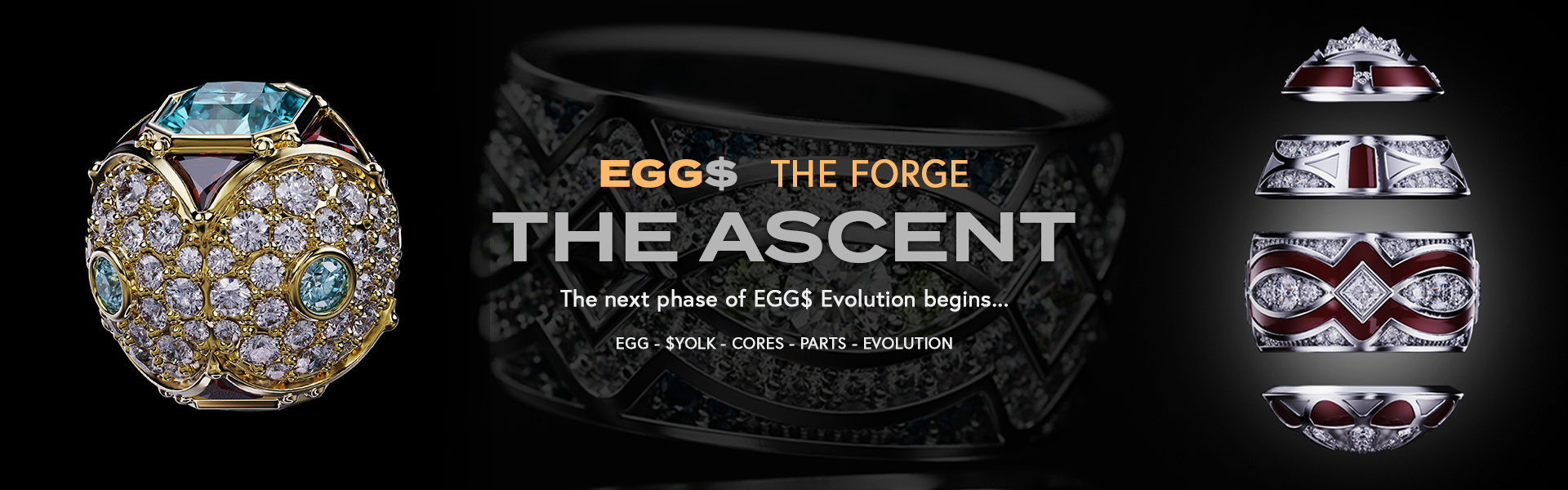 EGG$ THE FORGE
THE ASCENT

The next phase of EGG$ Evolution begins...

EGG - $YOLK - CORES - PARTS - EVOLUTION